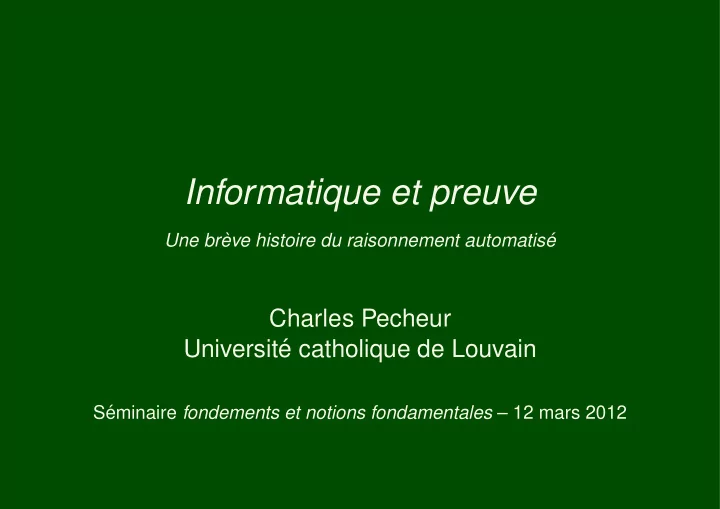 Informatique et preuve

Une brève histoire du raisonnement automatisé

Charles Pecheur
Université catholique de Louvain

Séminaire fondements et notions fondamentales – 12 mars 2012